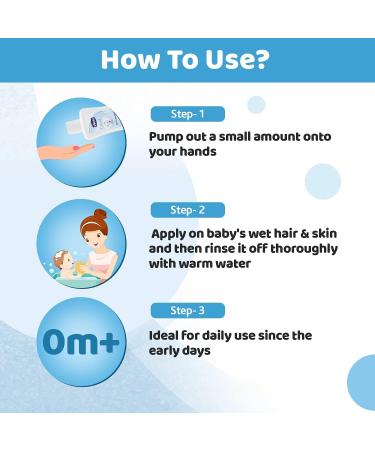 How To Use?

Step- 1

Pump out a small amount onto your hands

Step- 2

Apply on baby's wet hair & skin and then rinse it off thoroughly with warm water

Step- 3

0m+

Ideal for daily use since the early days